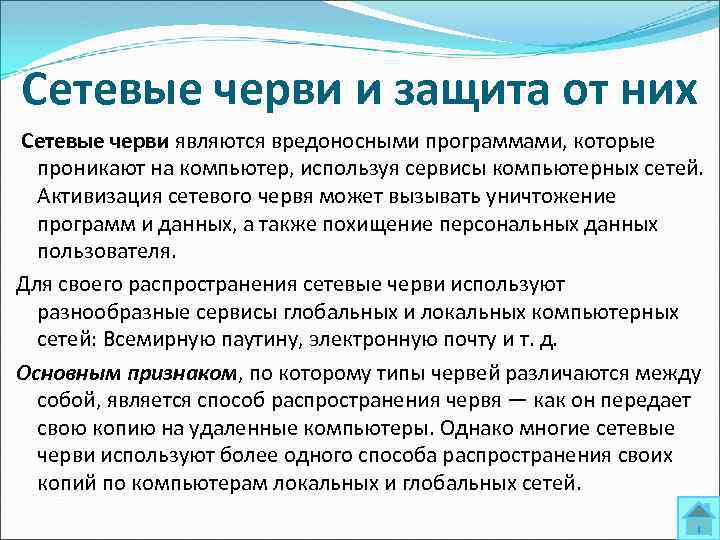 Сетевые черви и защита от них

Сетевые черви являются вредоносными программами, которые проникают на компьютер, используя сервисы компьютерных сетей. Активизация сетевого червя может вызывать уничтожение программ и данных, а также похищение персональных данных пользователя.

Для своего распространения сетевые черви используют разнообразные сервисы глобальных и локальных компьютерных сетей: Всемирную паутину, электронную почту и т. д.

Основным признаком, по которому типы червей различаются между собой, является способ распространения червя — как он передает свою копию на удаленные компьютеры. Однако многие сетевые черви используют более одного способа распространения своих копий по компьютерам локальных и глобальных сетей.